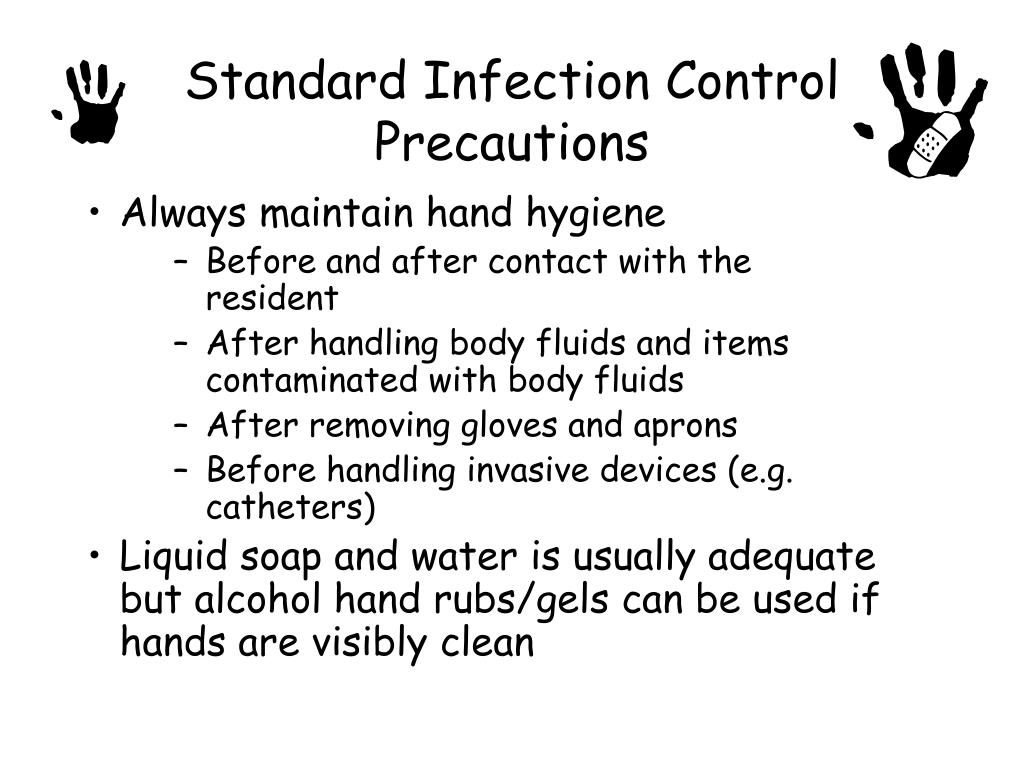 Standard Infection Control Precautions

• Always maintain hand hygiene
  – Before and after contact with the resident
  – After handling body fluids and items contaminated with body fluids
  – After removing gloves and aprons
  – Before handling invasive devices (e.g. catheters)
• Liquid soap and water is usually adequate but alcohol hand rubs/gels can be used if hands are visibly clean